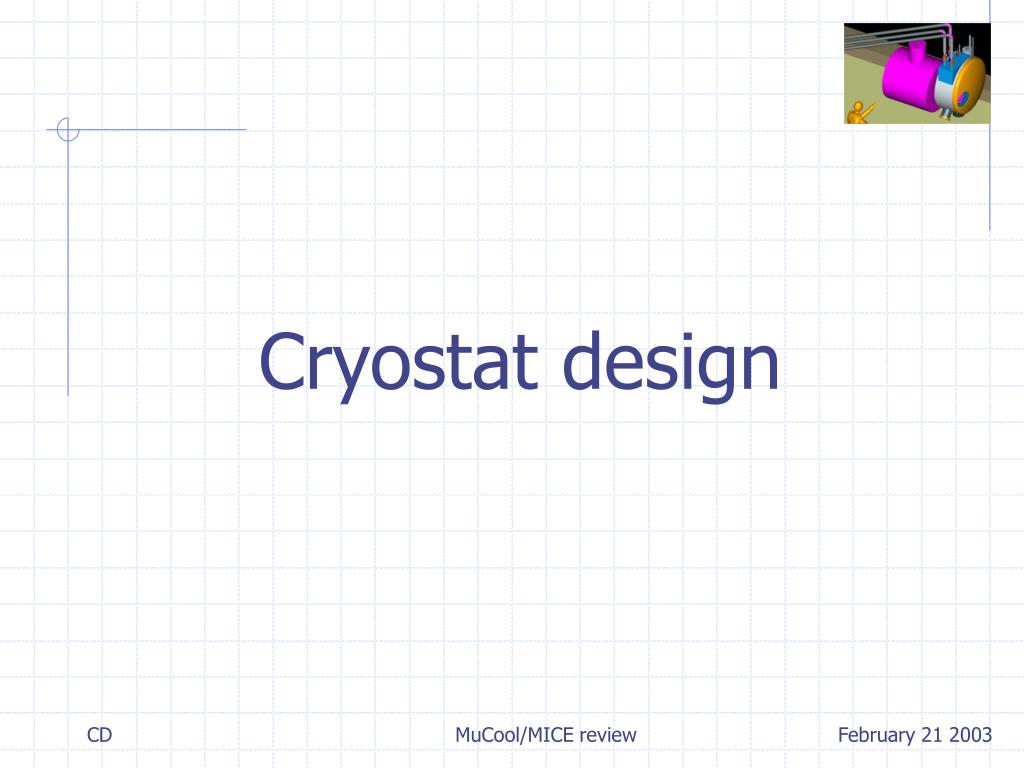 Cryostat design

CD

MuCool/MICE review

February 21 2003